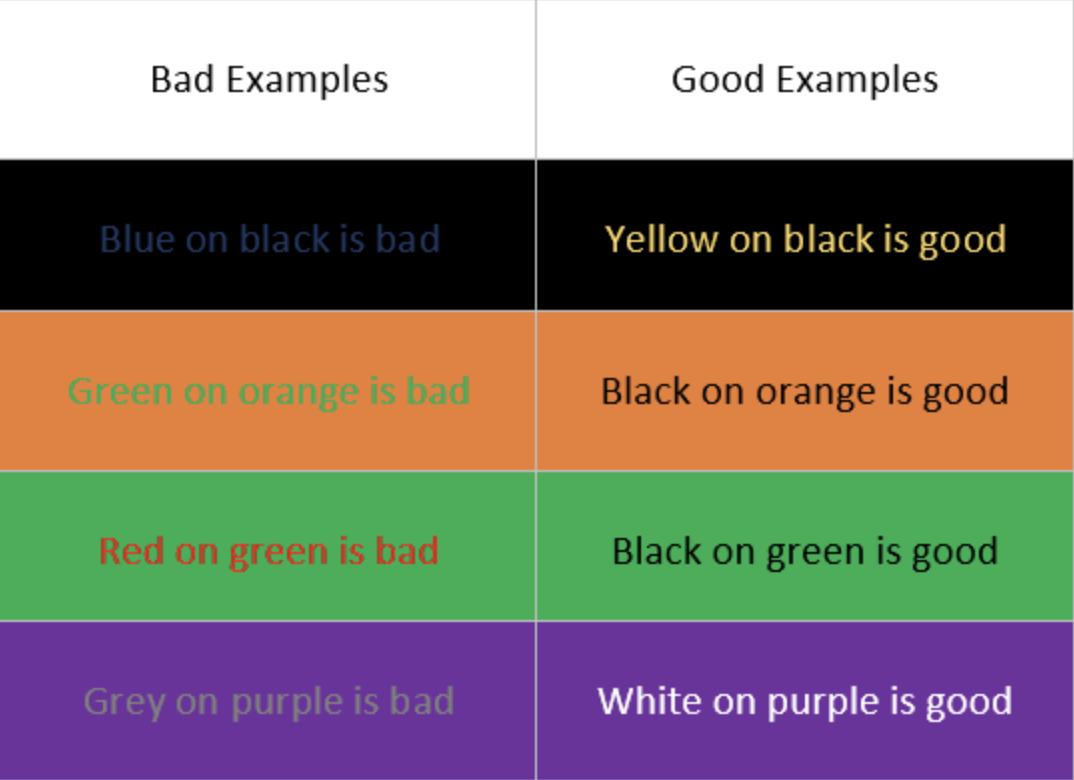 | Bad Examples | Good Examples |
|---|---|
| Blue on black is bad | Yellow on black is good |
| Green on orange is bad | Black on orange is good |
| Red on green is bad | Black on green is good |
| Grey on purple is bad | White on purple is good |